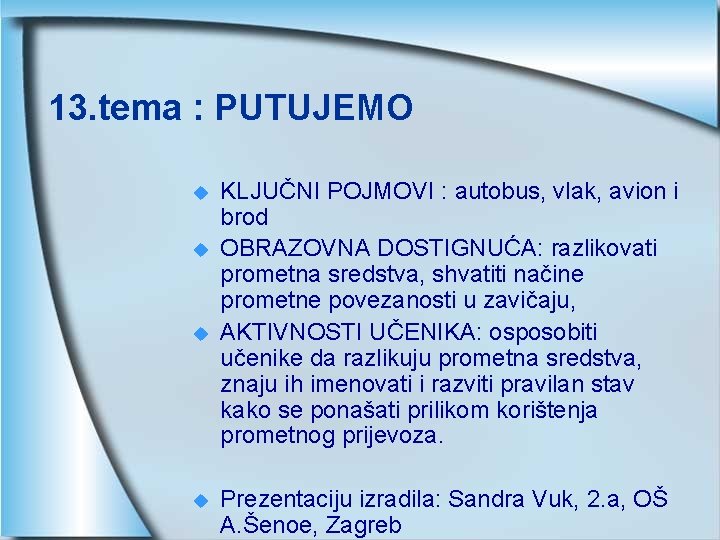 13.tema : PUTUJEMO

KLJUČNI POJMOVI : autobus, vlak, avion i brod

OBRAZOVNA DOSTIGNUĆA: razlikovati prometna sredstva, shvatiti načine prometne povezanosti u zavičaju,

AKTIVNOSTI UČENIKA: osposobiti učenike da razlikuju prometna sredstva, znaju ih imenovati i razviti pravilan stav kako se ponašati prilikom korištenja prometnog prijevoza.

Prezentaciju izradila: Sandra Vuk, 2.a, OŠ A.Šenoe, Zagreb